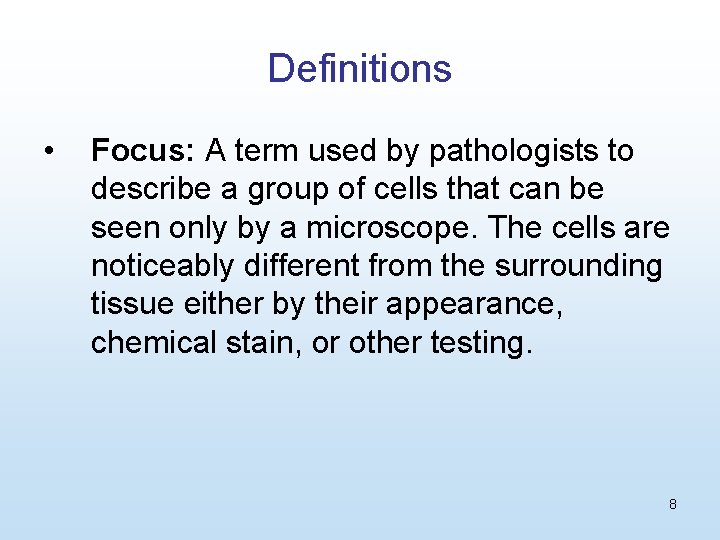 Definitions

• Focus: A term used by pathologists to describe a group of cells that can be seen only by a microscope. The cells are noticeably different from the surrounding tissue either by their appearance, chemical stain, or other testing.

8